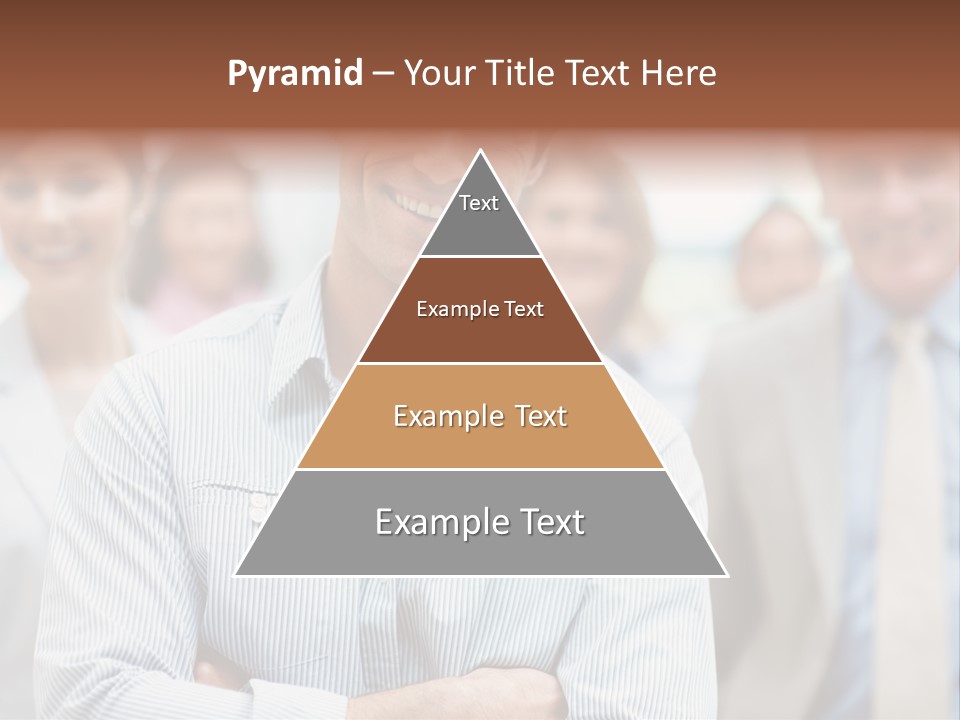 Pyramid – Your Title Text Here

Text

Example Text

Example Text

Example Text